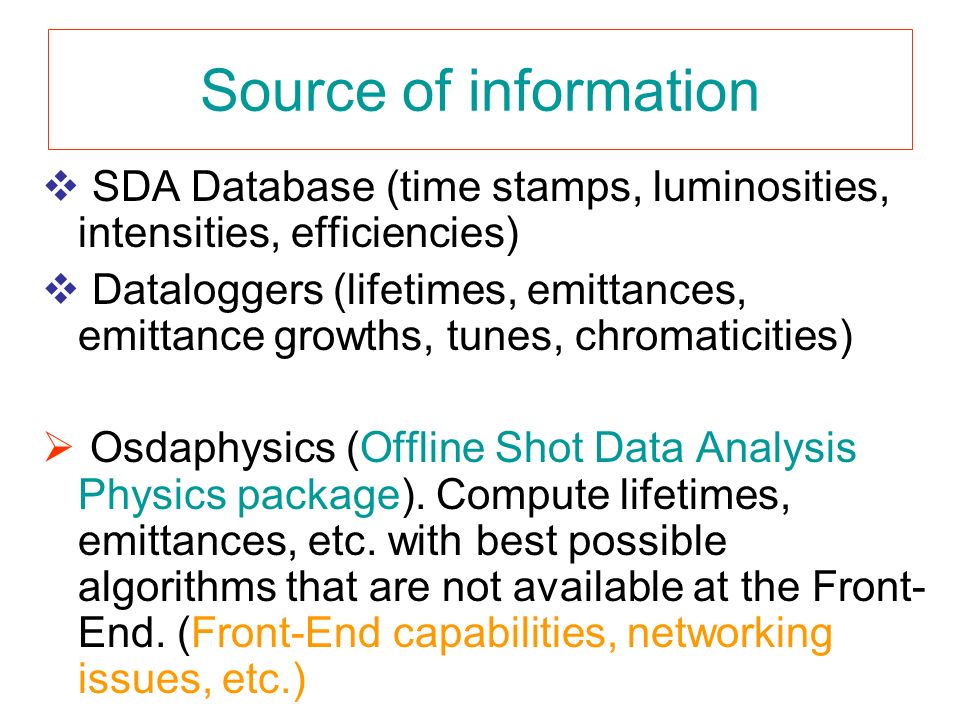 Source of information

❖ SDA Database (time stamps, luminosities, intensities, efficiencies)

❖ Dataloggers (lifetimes, emittances, emittance growths, tunes, chromaticities)

➢ Osdaphysics (Offline Shot Data Analysis Physics package). Compute lifetimes, emittances, etc. with best possible algorithms that are not available at the Front-End. (Front-End capabilities, networking issues, etc.)